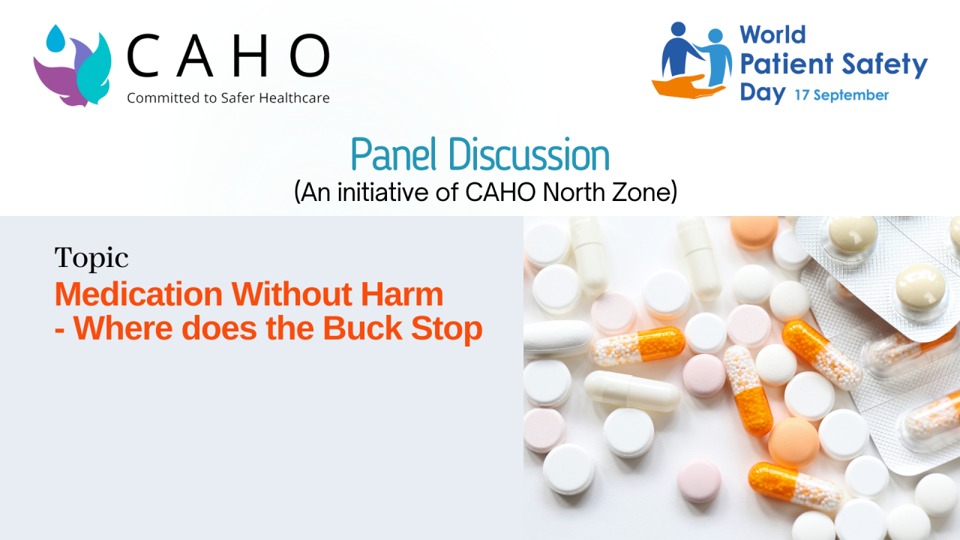 CAHO
Committed to Safer Healthcare

World Patient Safety Day 17 September

Panel Discussion
(An initiative of CAHO North Zone)

Topic
Medication Without Harm - Where does the Buck Stop